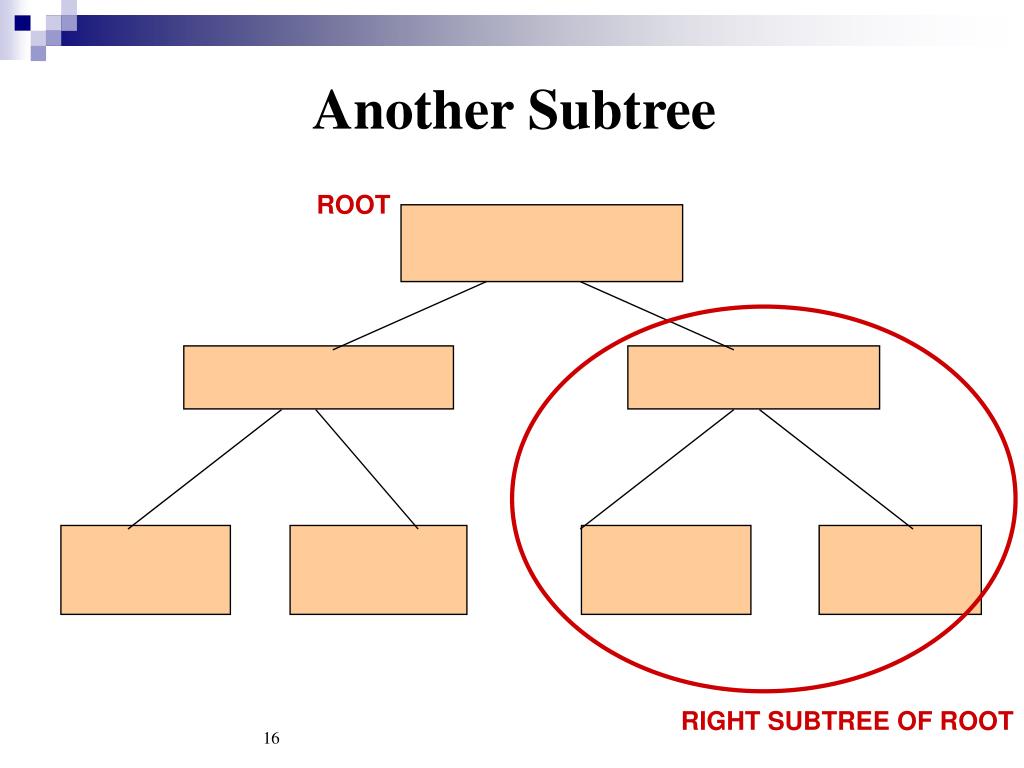 Another Subtree

ROOT

RIGHT SUBTREE OF ROOT

16